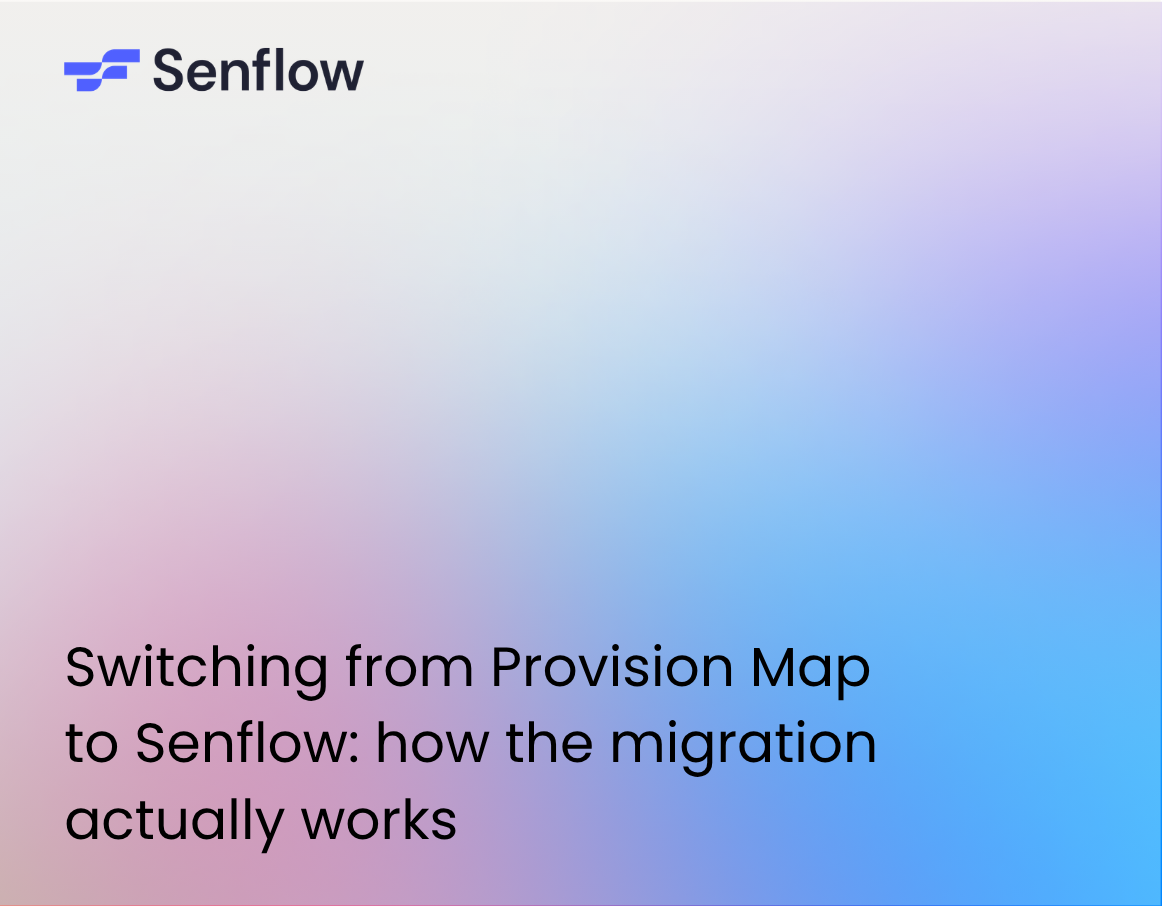 Senflow

Switching from Provision Map to Senflow: how the migration actually works